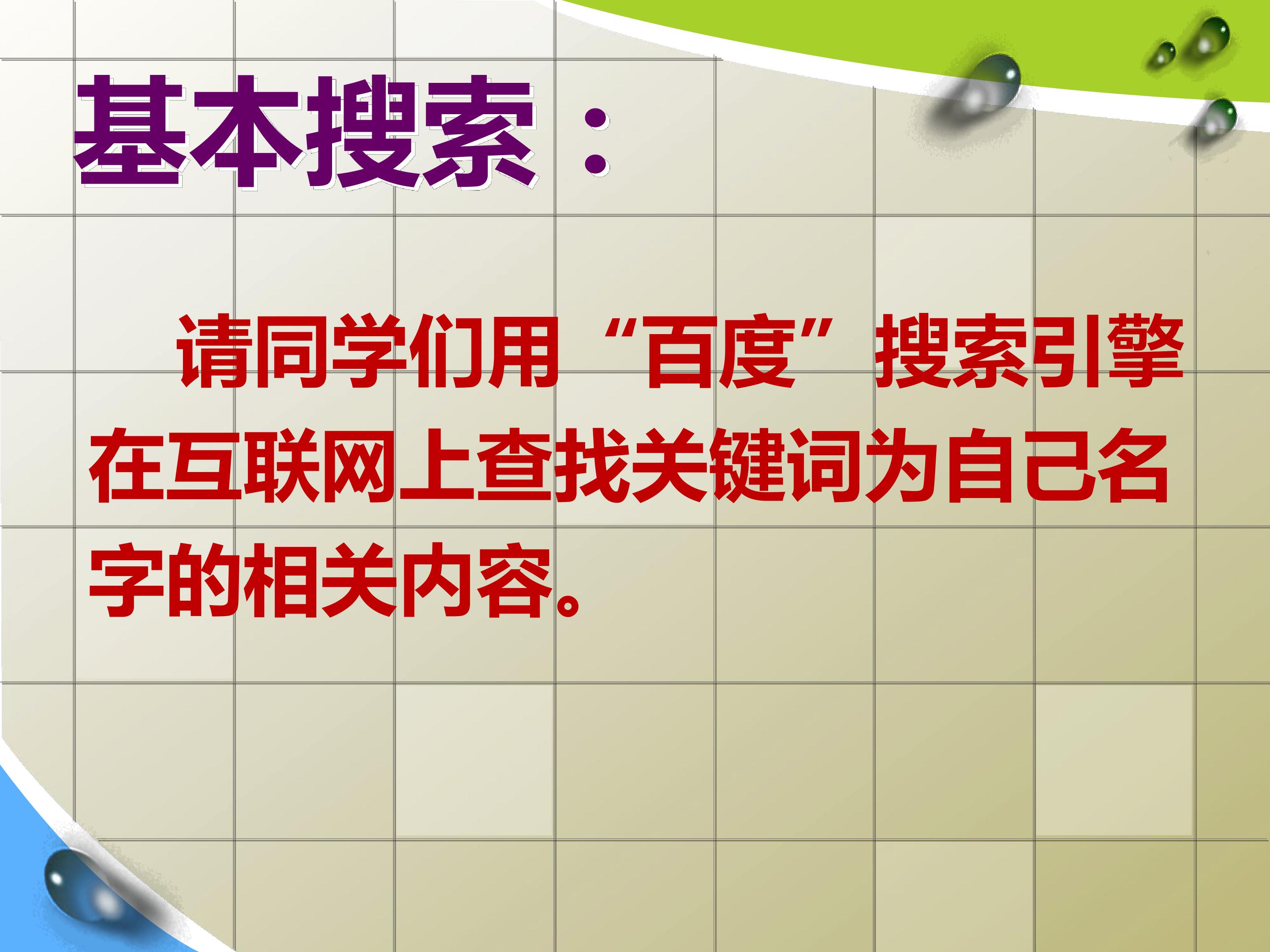 基本搜索：

请同学们用“百度”搜索引擎在互联网上查找关键词为自己名字的相关内容。